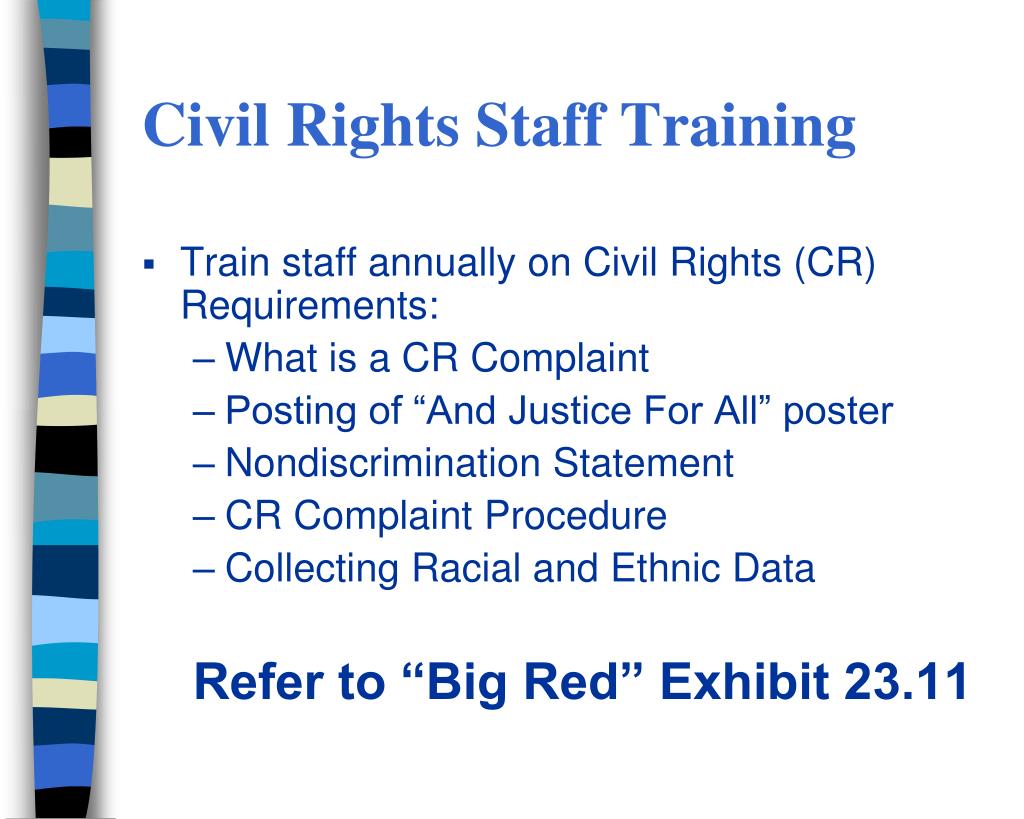 Civil Rights Staff Training

▪ Train staff annually on Civil Rights (CR) Requirements:
– What is a CR Complaint
– Posting of “And Justice For All” poster
– Nondiscrimination Statement
– CR Complaint Procedure
– Collecting Racial and Ethnic Data

Refer to “Big Red” Exhibit 23.11